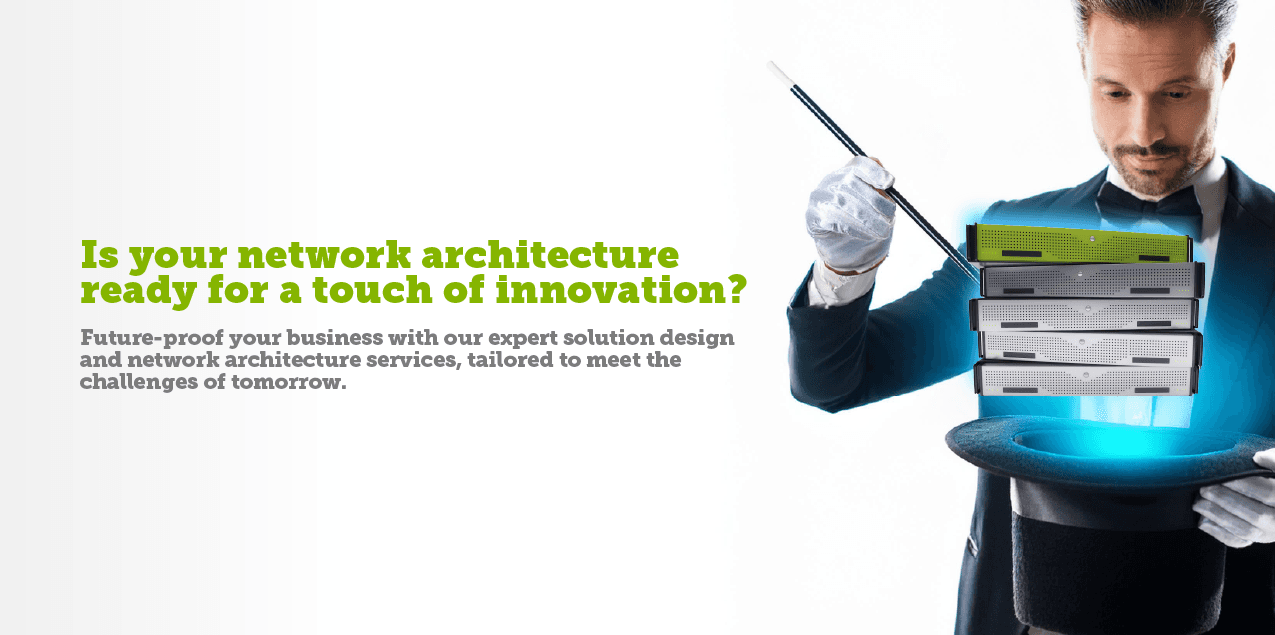 Is your network architecture ready for a touch of innovation?

Future-proof your business with our expert solution design and network architecture services, tailored to meet the challenges of tomorrow.